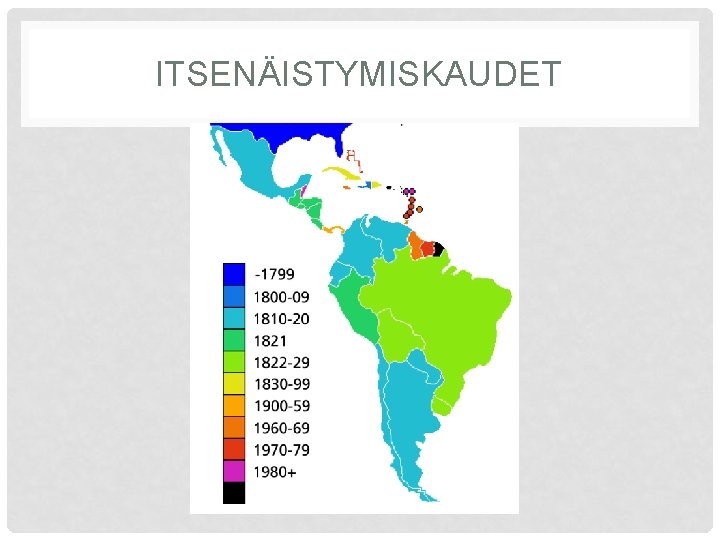 ITSENÄISTYMISKAUDET

-1799
1800-09
1810-20
1821
1822-29
1830-99
1900-59
1960-69
1970-79
1980+